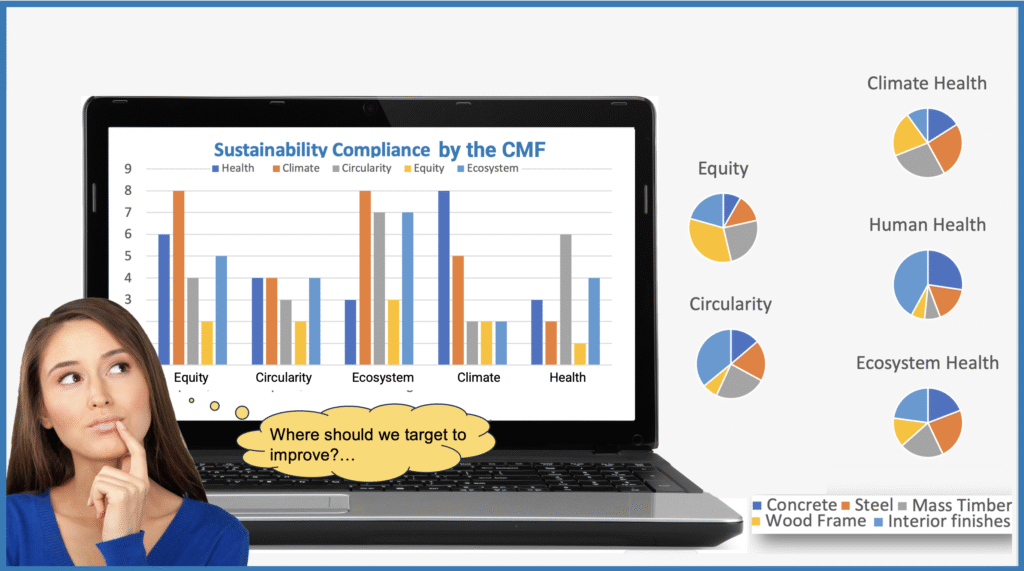 Sustainability Compliance by the CMF

Health  Climate  Circularity  Equity  Ecosystem

9
8
7
6
5
4
3

Equity  Circularity  Ecosystem  Climate  Health

Where should we target to improve?…

Equity

Circularity

Climate Health

Human Health

Ecosystem Health

Concrete  Steel  Mass Timber
Wood Frame  Interior finishes